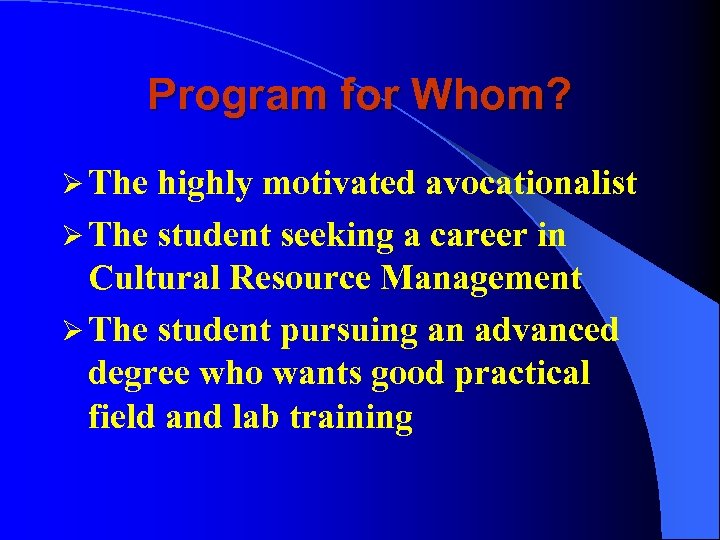 Program for Whom?

➢ The highly motivated avocationalist

➢ The student seeking a career in Cultural Resource Management

➢ The student pursuing an advanced degree who wants good practical field and lab training